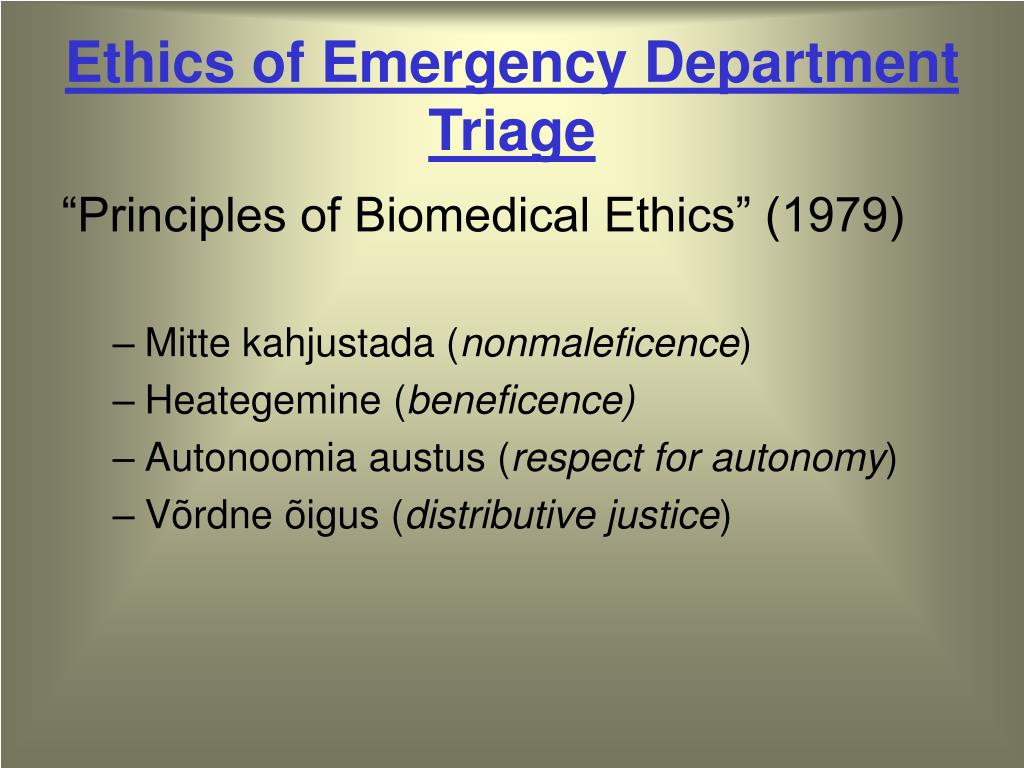 Ethics of Emergency Department Triage

“Principles of Biomedical Ethics” (1979)

– Mitte kahjustada (nonmaleficence)
– Heategemine (beneficence)
– Autonoomia austus (respect for autonomy)
– Võrdne õigus (distributive justice)